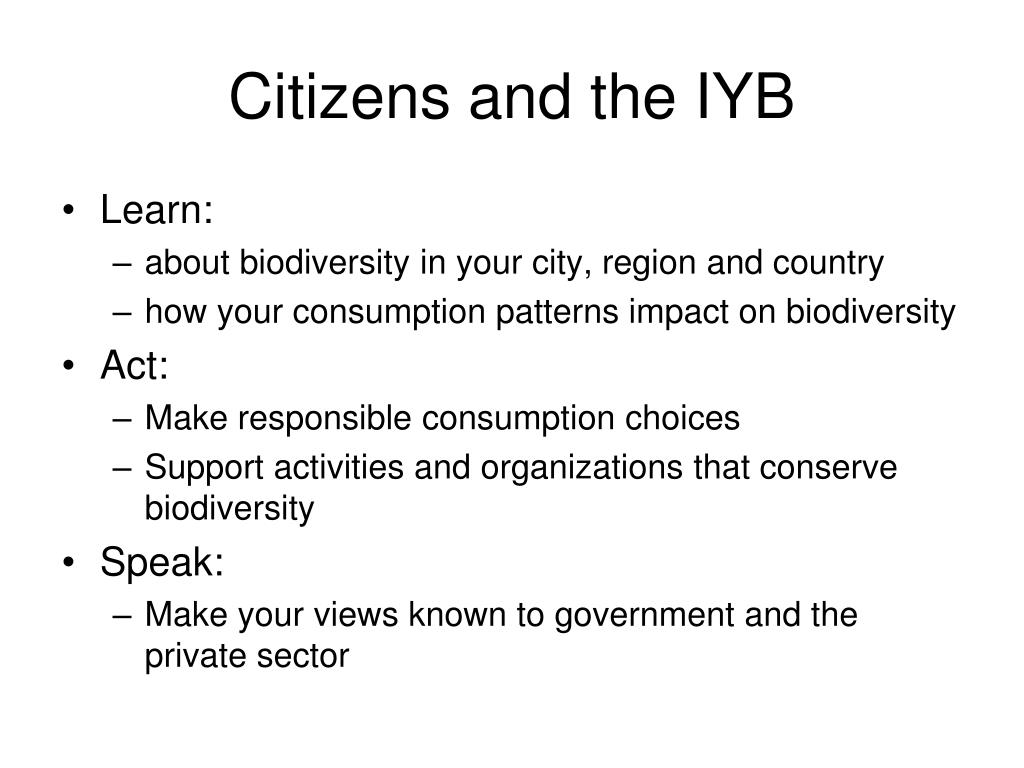 Citizens and the IYB

• Learn:
– about biodiversity in your city, region and country
– how your consumption patterns impact on biodiversity
• Act:
– Make responsible consumption choices
– Support activities and organizations that conserve biodiversity
• Speak:
– Make your views known to government and the private sector